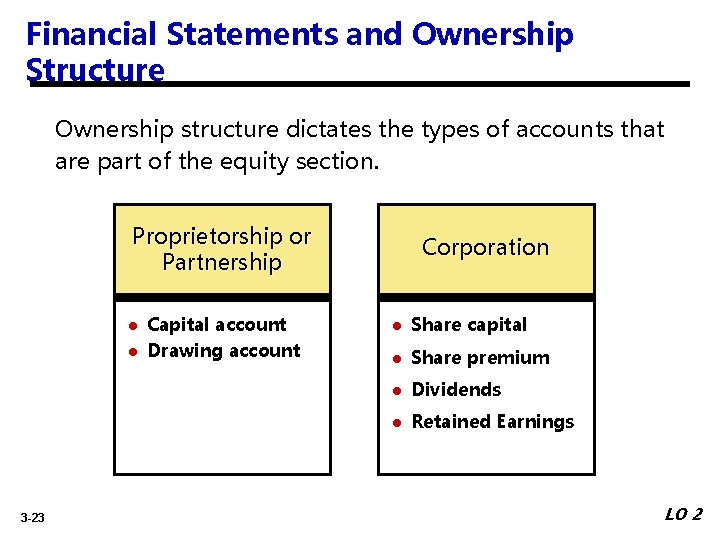 Financial Statements and Ownership Structure

Ownership structure dictates the types of accounts that are part of the equity section.

Proprietorship or Partnership

- Capital account
- Drawing account

Corporation

- Share capital
- Share premium
- Dividends
- Retained Earnings

3-23

LO 2